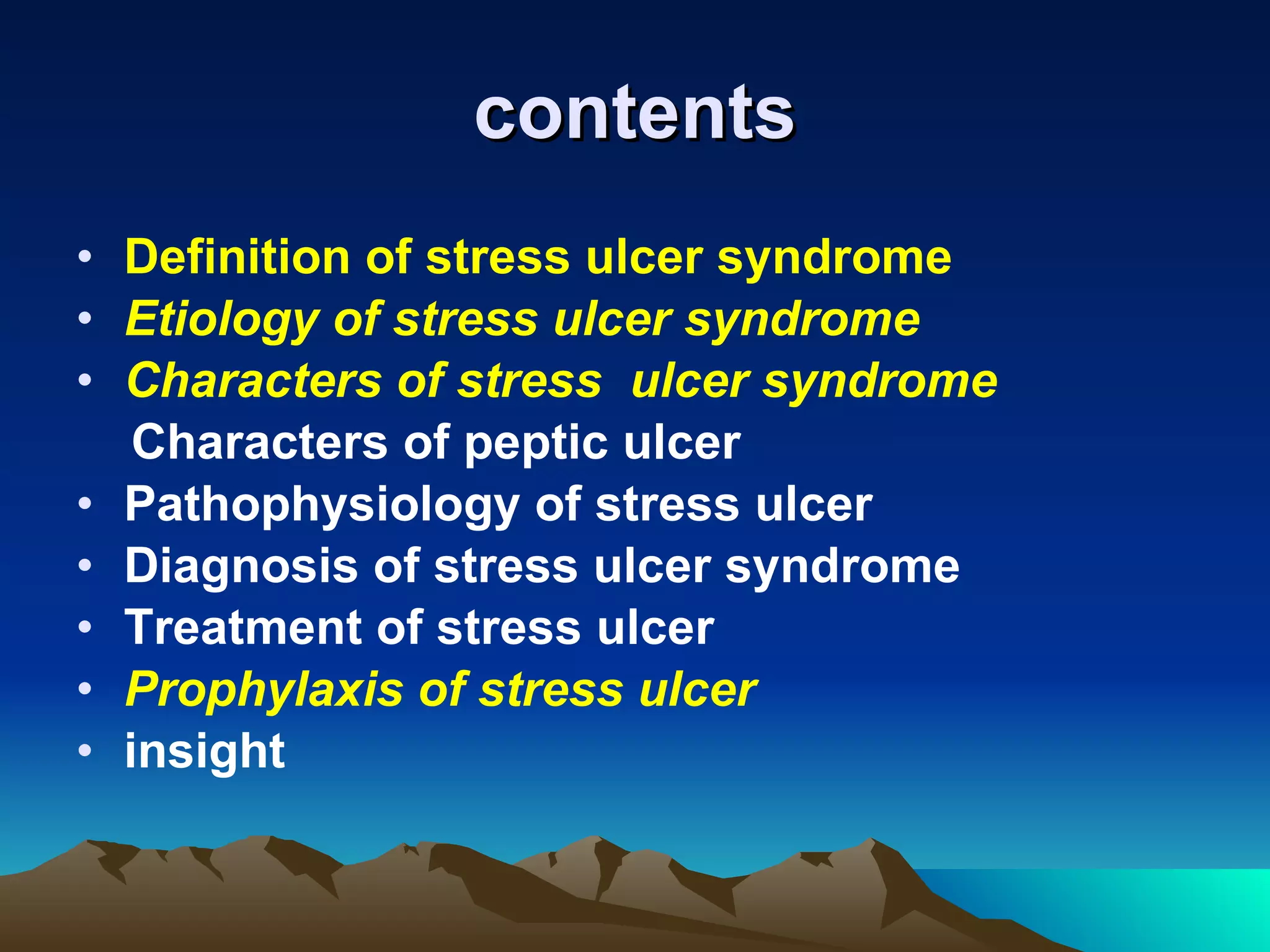 contents

• Definition of stress ulcer syndrome
• Etiology of stress ulcer syndrome
• Characters of stress  ulcer syndrome
Characters of peptic ulcer
• Pathophysiology of stress ulcer
• Diagnosis of stress ulcer syndrome
• Treatment of stress ulcer
• Prophylaxis of stress ulcer
• insight